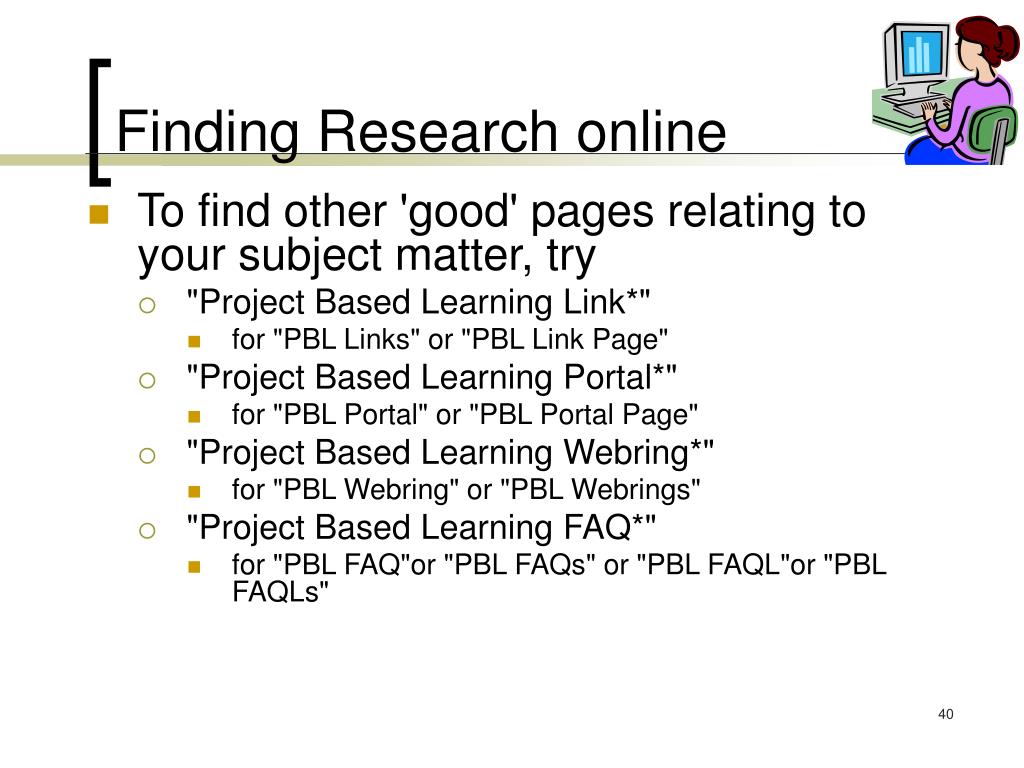 Finding Research online

To find other 'good' pages relating to your subject matter, try

"Project Based Learning Link*"

for "PBL Links" or "PBL Link Page"

"Project Based Learning Portal*"

for "PBL Portal" or "PBL Portal Page"

"Project Based Learning Webring*"

for "PBL Webring" or "PBL Webrings"

"Project Based Learning FAQ*"

for "PBL FAQ"or "PBL FAQs" or "PBL FAQL"or "PBL FAQLs"

40